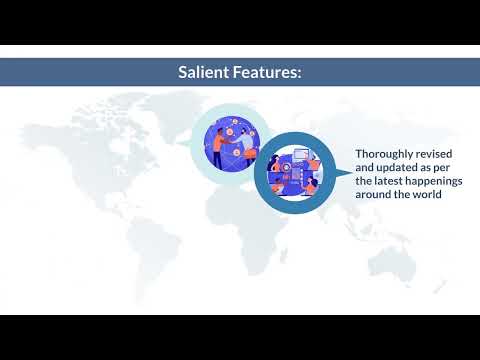 Salient Features:

Thoroughly revised and updated as per the latest happenings around the world